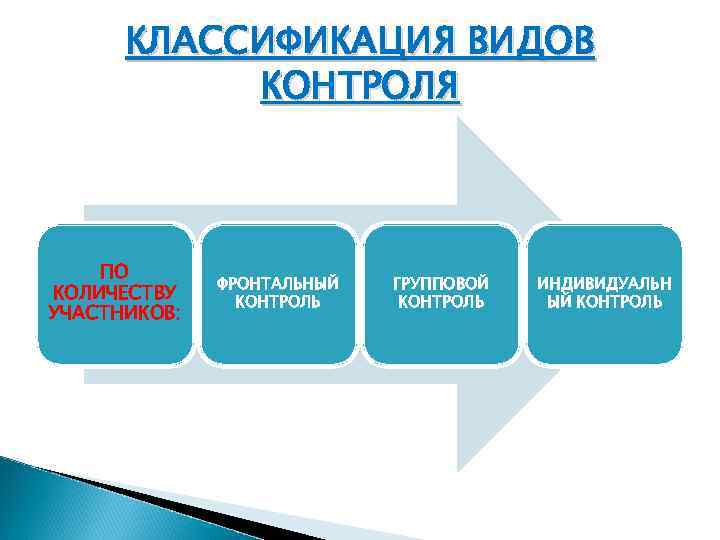 КЛАССИФИКАЦИЯ ВИДОВ КОНТРОЛЯ

ПО КОЛИЧЕСТВУ УЧАСТНИКОВ:

ФРОНТАЛЬНЫЙ КОНТРОЛЬ

ГРУППОВОЙ КОНТРОЛЬ

ИНДИВИДУАЛЬНЫЙ КОНТРОЛЬ